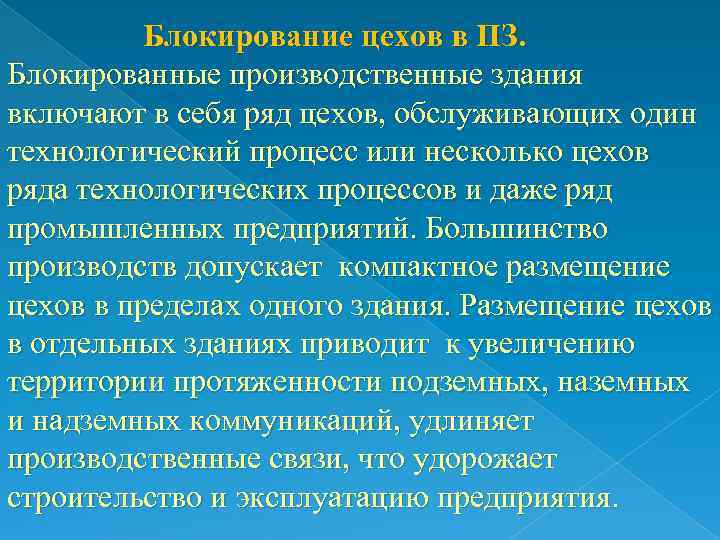 Блокирование цехов в ПЗ.

Блокированные производственные здания включают в себя ряд цехов, обслуживающих один технологический процесс или несколько цехов ряда технологических процессов и даже ряд промышленных предприятий. Большинство производств допускает компактное размещение цехов в пределах одного здания. Размещение цехов в отдельных зданиях приводит к увеличению территории протяженности подземных, наземных и надземных коммуникаций, удлиняет производственные связи, что удорожает строительство и эксплуатацию предприятия.